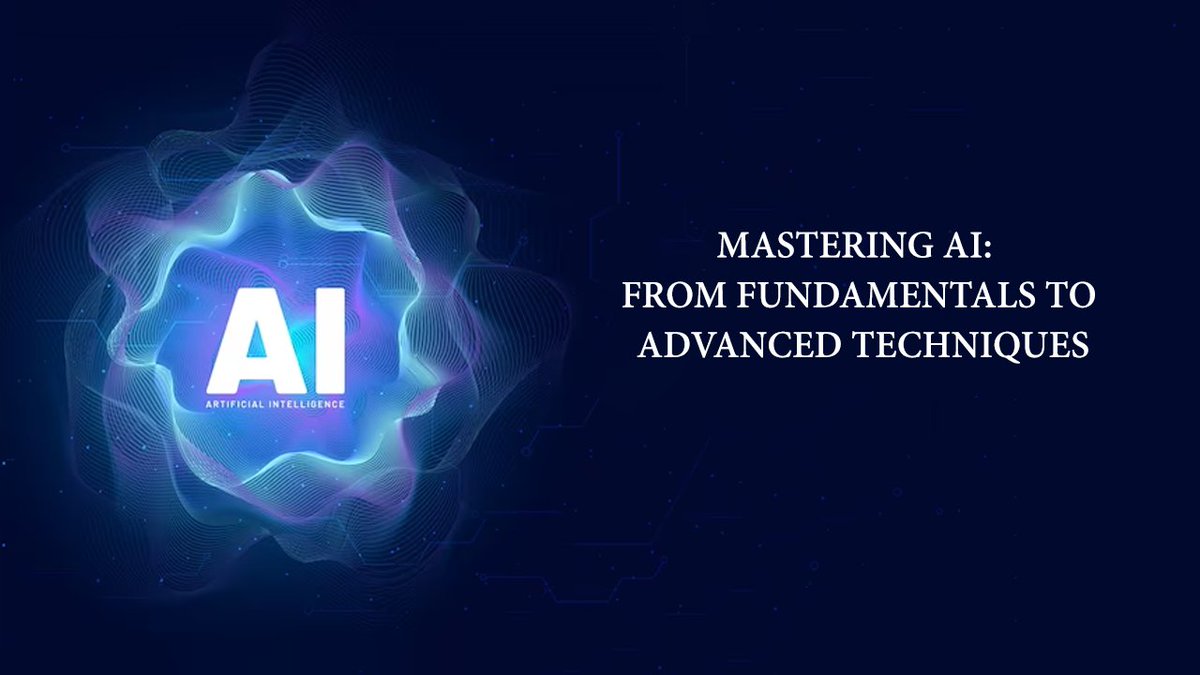 AI
ARTIFICIAL INTELLIGENCE

MASTERING AI:
FROM FUNDAMENTALS TO
ADVANCED TECHNIQUES